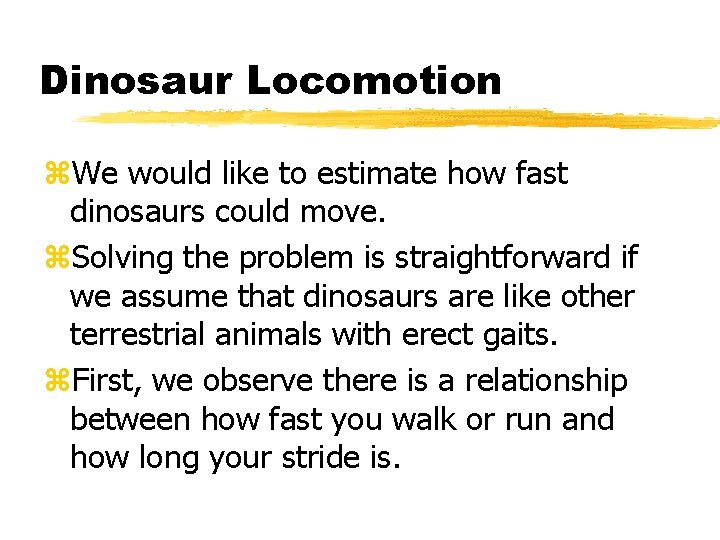 Dinosaur Locomotion

⌘We would like to estimate how fast dinosaurs could move.

⌘Solving the problem is straightforward if we assume that dinosaurs are like other terrestrial animals with erect gaits.

⌘First, we observe there is a relationship between how fast you walk or run and how long your stride is.